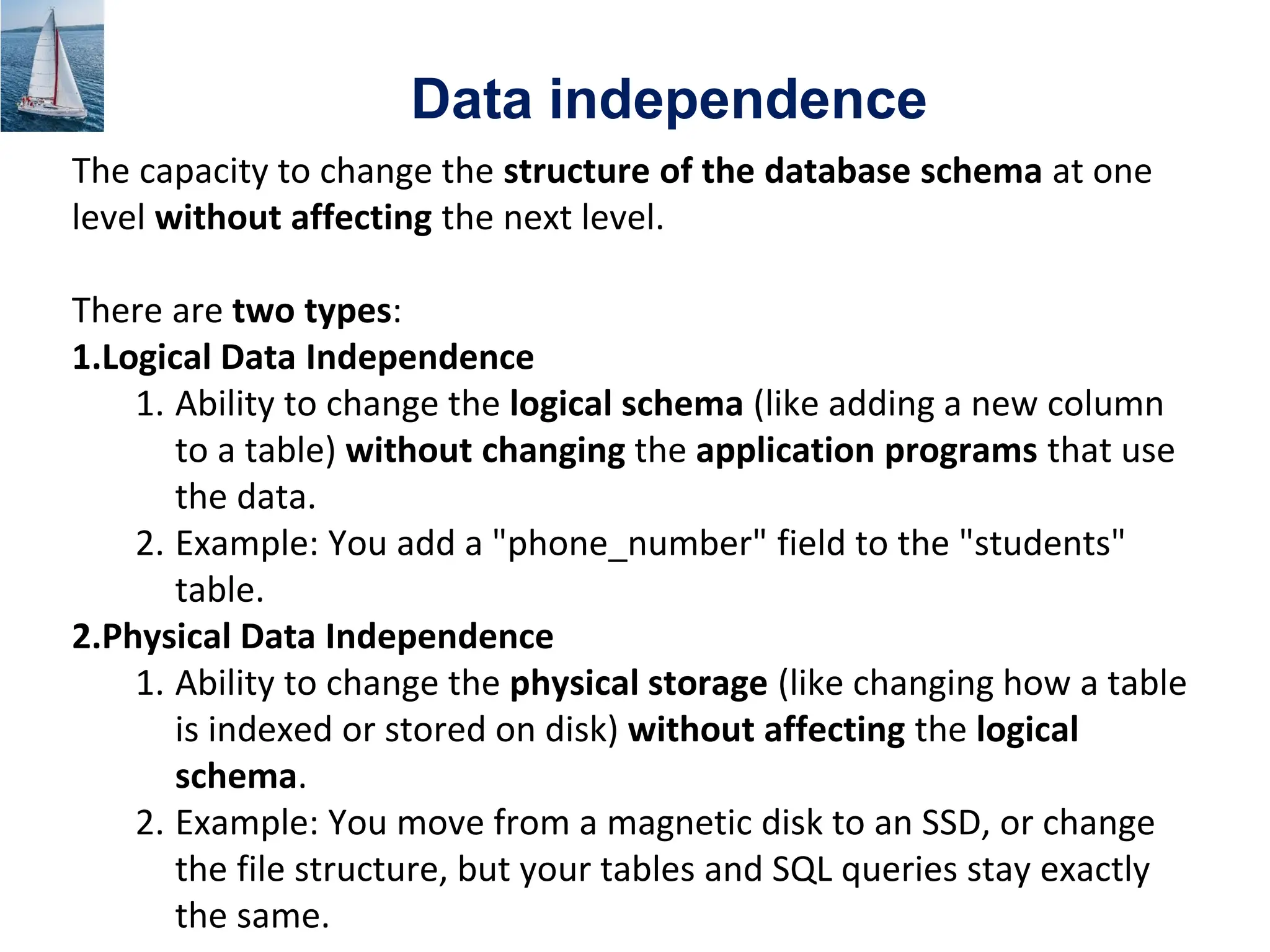 Data independence

The capacity to change the structure of the database schema at one level without affecting the next level.

There are two types:
1.Logical Data Independence
1. Ability to change the logical schema (like adding a new column to a table) without changing the application programs that use the data.
2. Example: You add a "phone_number" field to the "students" table.
2.Physical Data Independence
1. Ability to change the physical storage (like changing how a table is indexed or stored on disk) without affecting the logical schema.
2. Example: You move from a magnetic disk to an SSD, or change the file structure, but your tables and SQL queries stay exactly the same.